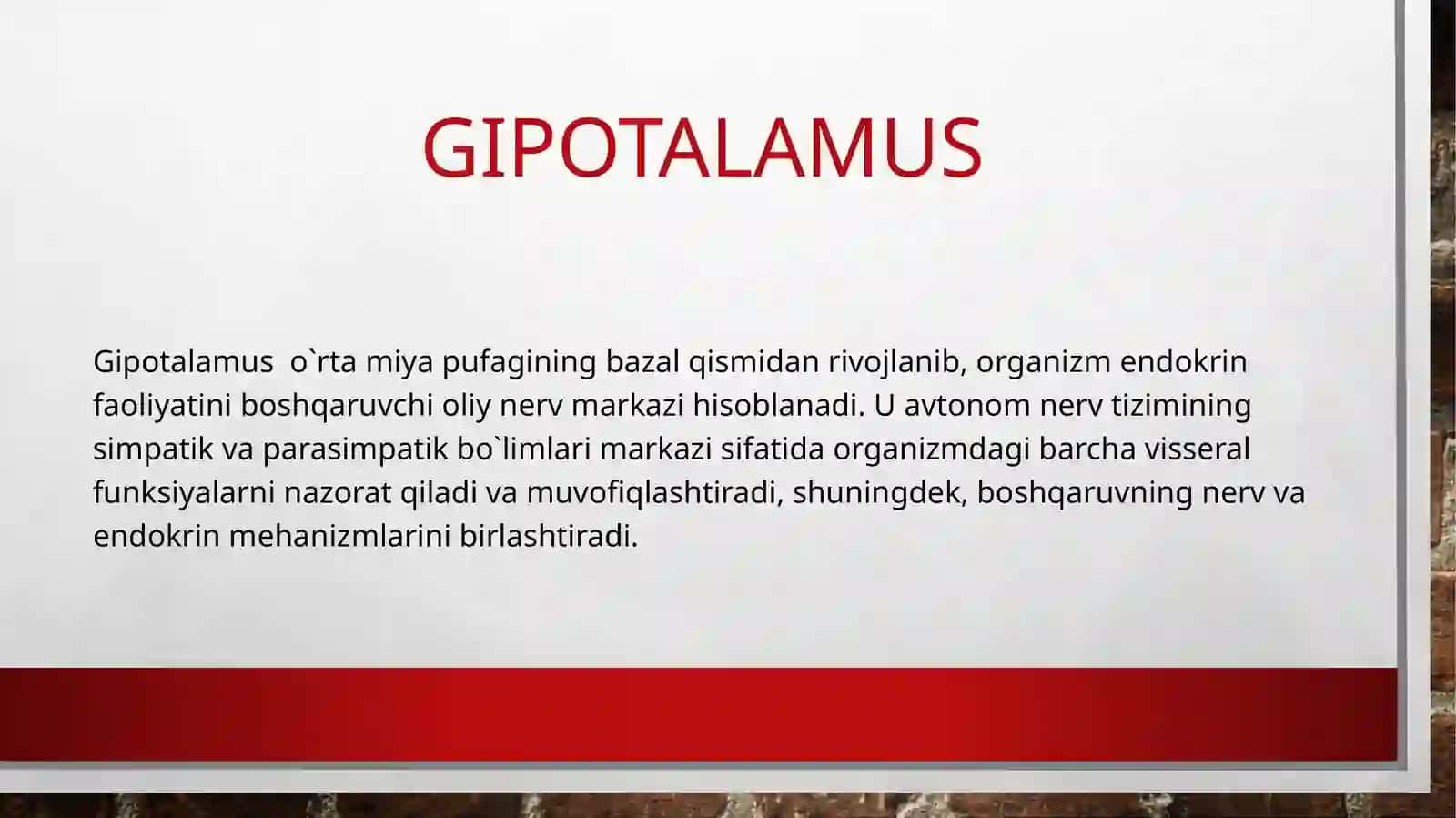 GIPOTALAMUS

Gipotalamus  o`rta miya pufagining bazal qismidan rivojlanib, organizm endokrin faoliyatini boshqaruvchi oliy nerv markazi hisoblanadi. U avtonom nerv tizimining simpatik va parasimpatik bo`limlari markazi sifatida organizmdagi barcha visseral funksiyalarni nazorat qiladi va muvofiqlashtiradi, shuningdek, boshqaruvning nerv va endokrin mehanizmlarini birlashtiradi.